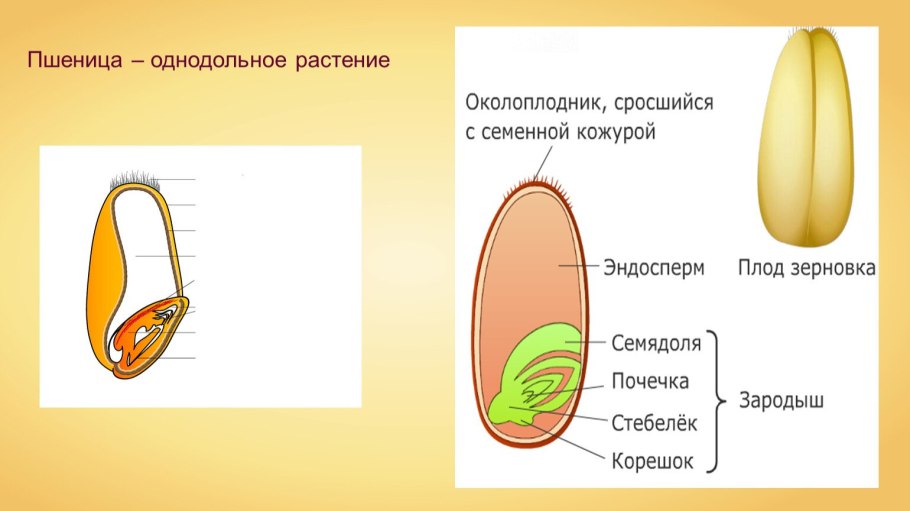 Пшеница – однодольное растение

Околоплодник, сросшийся с семенной кожурой

Эндосперм

Плод зерновка

Семядоля

Почечка

Стебелёк

Корешок

Зародыш